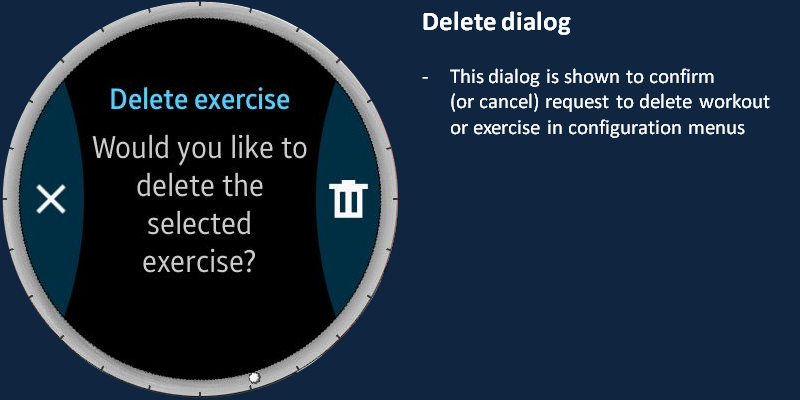 Delete exercise

Would you like to delete the selected exercise?

Delete dialog

- This dialog is shown to confirm (or cancel) request to delete workout or exercise in configuration menus